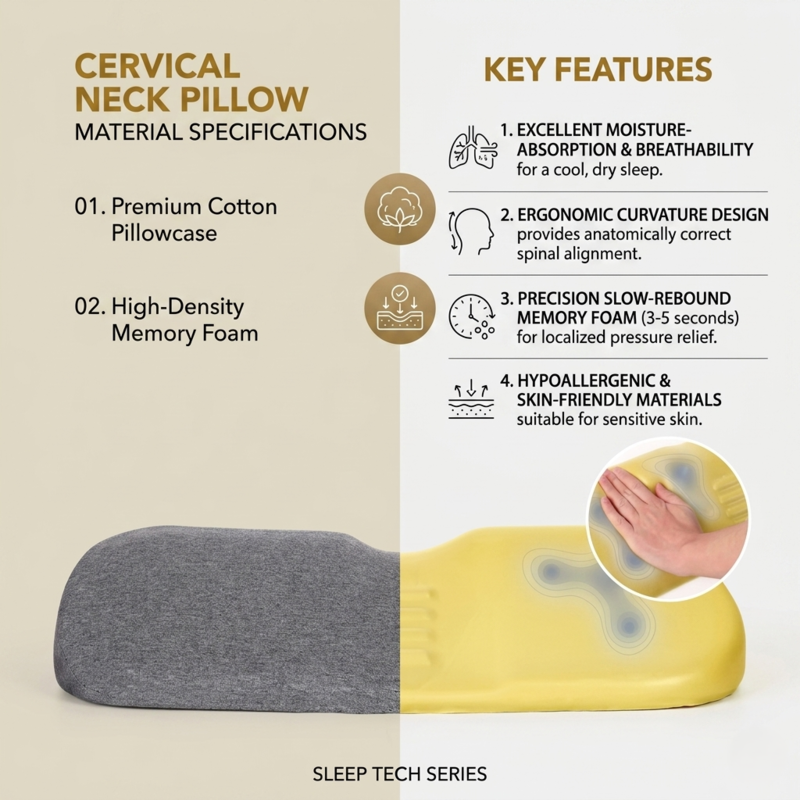 CERVICAL NECK PILLOW
MATERIAL SPECIFICATIONS

01. Premium Cotton Pillowcase

02. High-Density Memory Foam

KEY FEATURES

1. EXCELLENT MOISTURE-ABSORPTION & BREATHABILITY for a cool, dry sleep.

2. ERGONOMIC CURVATURE DESIGN provides anatomically correct spinal alignment.

3. PRECISION SLOW-REBOUND MEMORY FOAM (3-5 seconds) for localized pressure relief.

4. HYPOALLERGENIC & SKIN-FRIENDLY MATERIALS suitable for sensitive skin.

SLEEP TECH SERIES